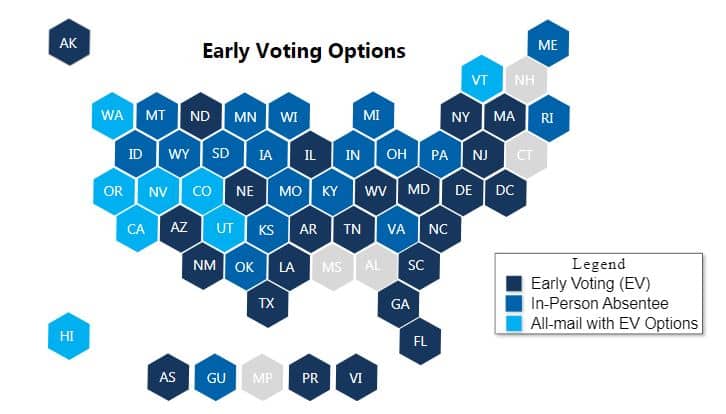 Early Voting Options

AK

ME

VT NH

WA MT ND MN WI MI NY MA RI

ID WY SD IA IL IN OH PA NJ CT

OR NV CO NE MO KY WV MD DE DC

CA AZ UT KS AR TN VA NC

NM OK LA MS AL SC

TX GA

HI FL

AS GU MP PR VI

Legend
Early Voting (EV)
In-Person Absentee
All-mail with EV Options